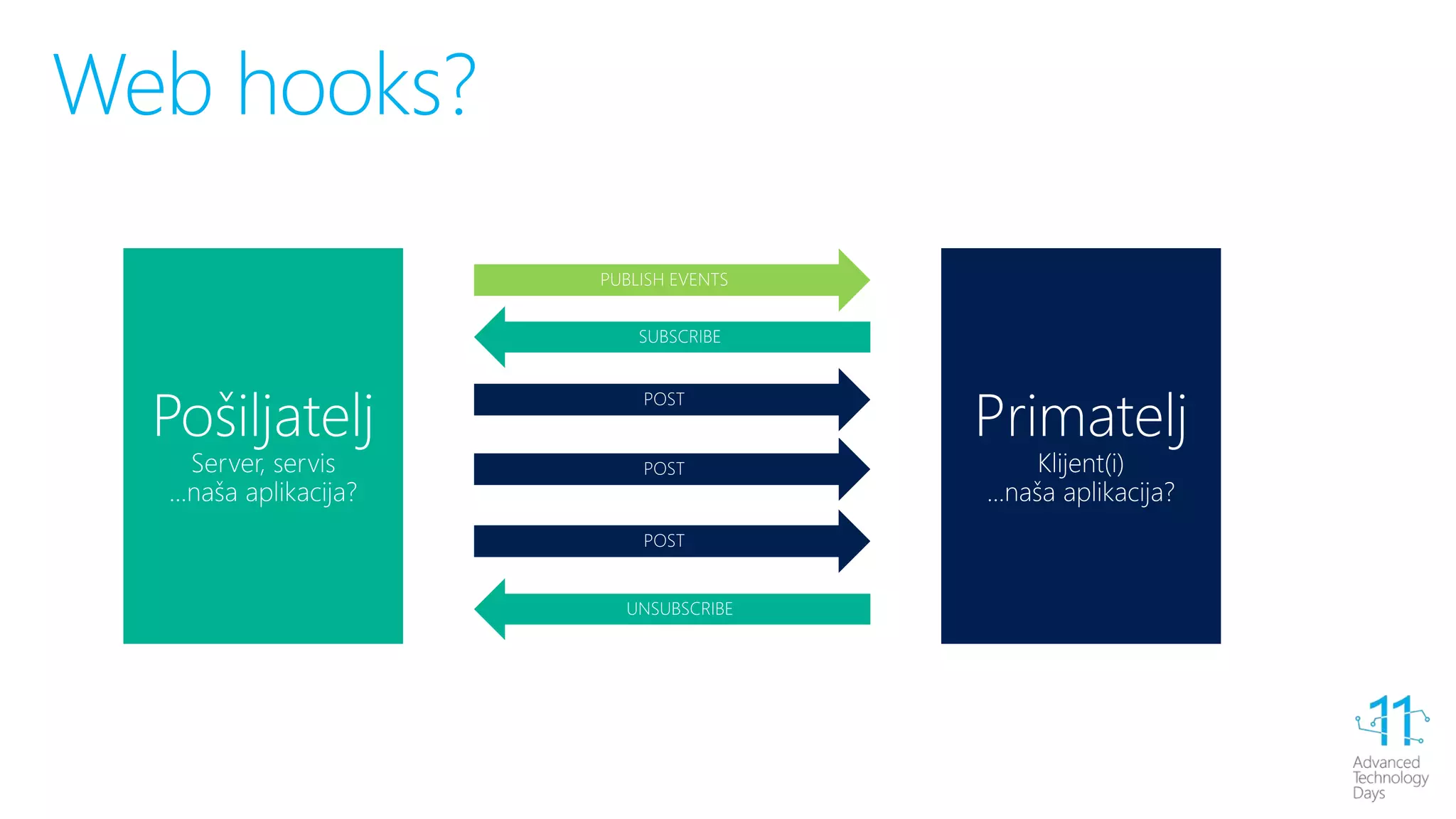 Web hooks?

Pošiljatelj
Server, servis
...naša aplikacija?

PUBLISH EVENTS

SUBSCRIBE

POST

POST

POST

UNSUBSCRIBE

Primatelj
Klijent(i)
...naša aplikacija?

11
Advanced
Technology
Days